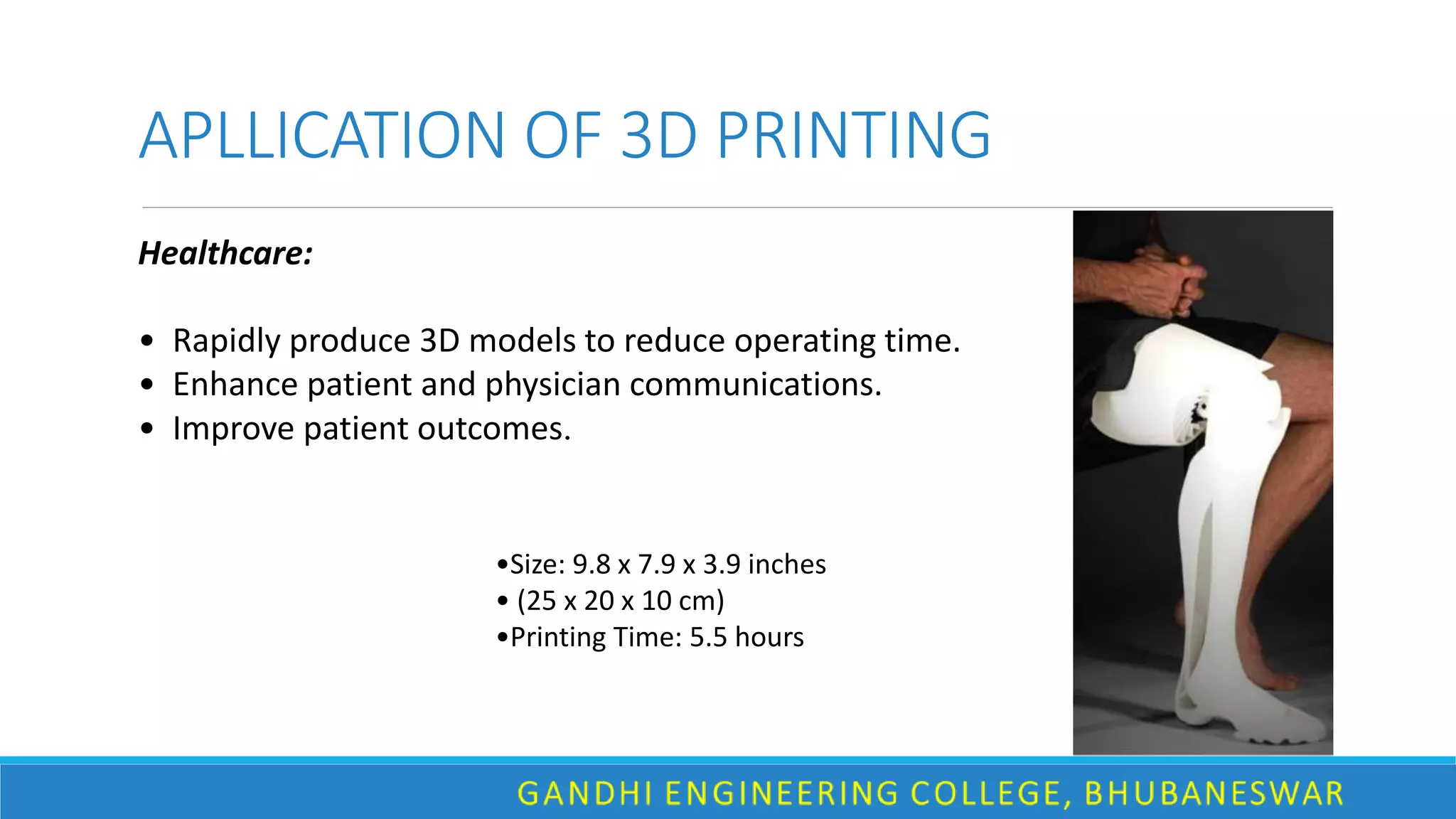 APLLICATION OF 3D PRINTING

Healthcare:

• Rapidly produce 3D models to reduce operating time.
• Enhance patient and physician communications.
• Improve patient outcomes.

•Size: 9.8 x 7.9 x 3.9 inches
• (25 x 20 x 10 cm)
•Printing Time: 5.5 hours

GANDHI ENGINEERING COLLEGE, BHUBANESWAR